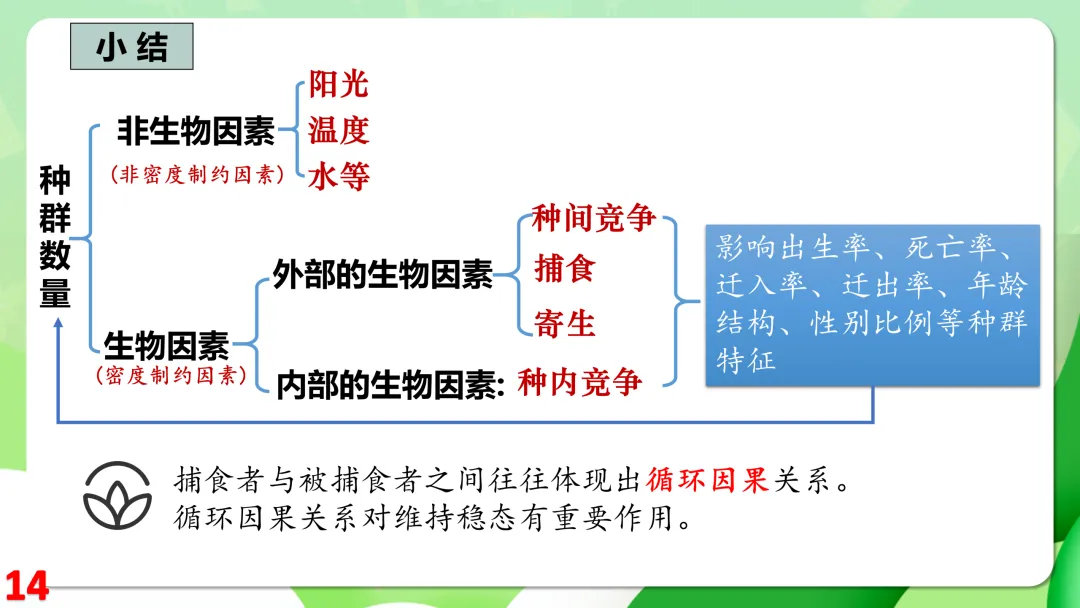 小结

种群数量

非生物因素
（非密度制约因素）
阳光
温度
水等

生物因素
（密度制约因素）

外部的生物因素
种间竞争
捕食
寄生

内部的生物因素: 种内竞争

影响出生率、死亡率、迁入率、迁出率、年龄结构、性别比例等种群特征

捕食者与被捕食者之间往往体现出循环因果关系。
循环因果关系对维持稳态有重要作用。

14